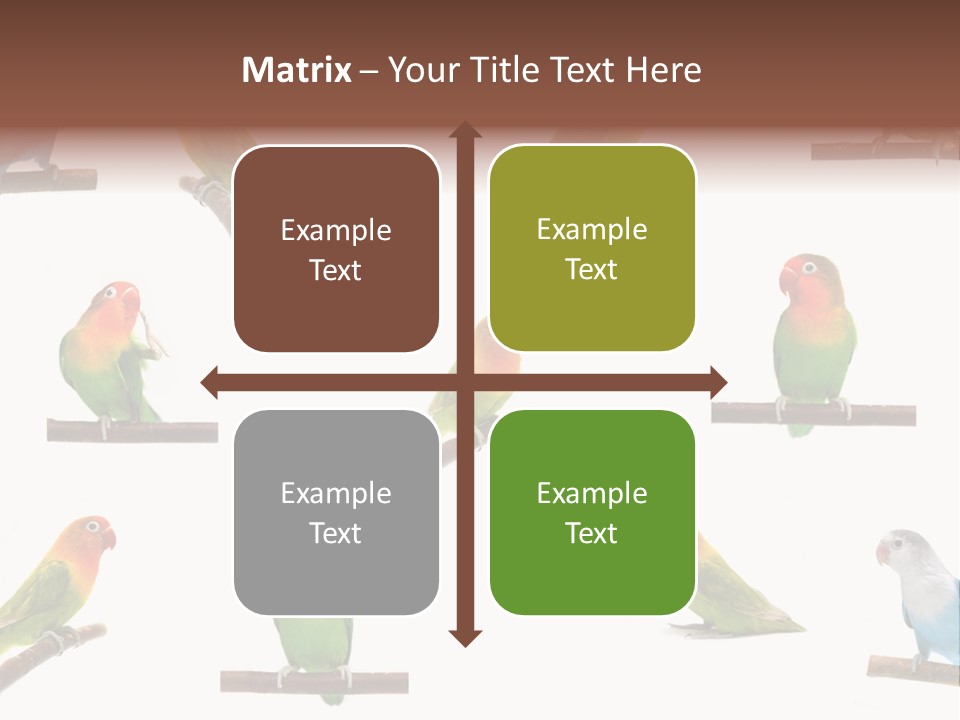 Matrix – Your Title Text Here

Example Text

Example Text

Example Text

Example Text